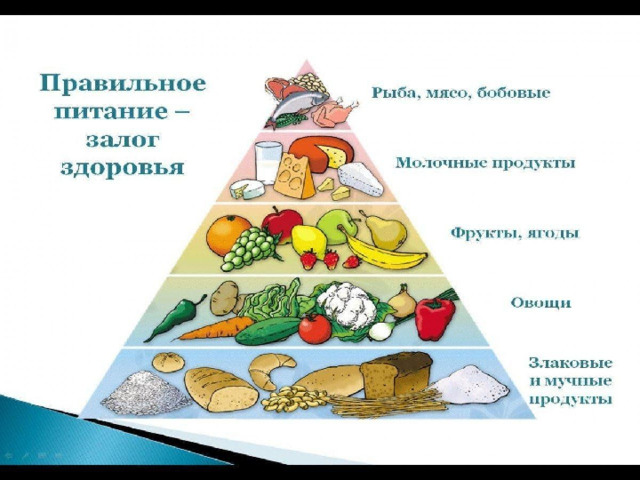 Правильное питание – залог здоровья

Рыба, мясо, бобовые

Молочные продукты

Фрукты, ягоды

Овощи

Злаковые и мучные продукты